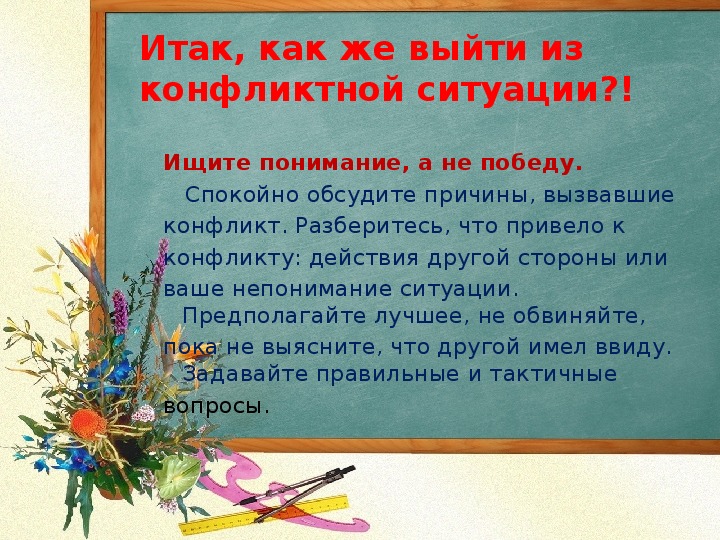 Итак, как же выйти из конфликтной ситуации?!

Ищите понимание, а не победу.

Спокойно обсудите причины, вызвавшие конфликт. Разберитесь, что привело к конфликту: действия другой стороны или ваше непонимание ситуации.

Предполагайте лучшее, не обвиняйте, пока не выясните, что другой имел ввиду.

Задавайте правильные и тактичные вопросы.